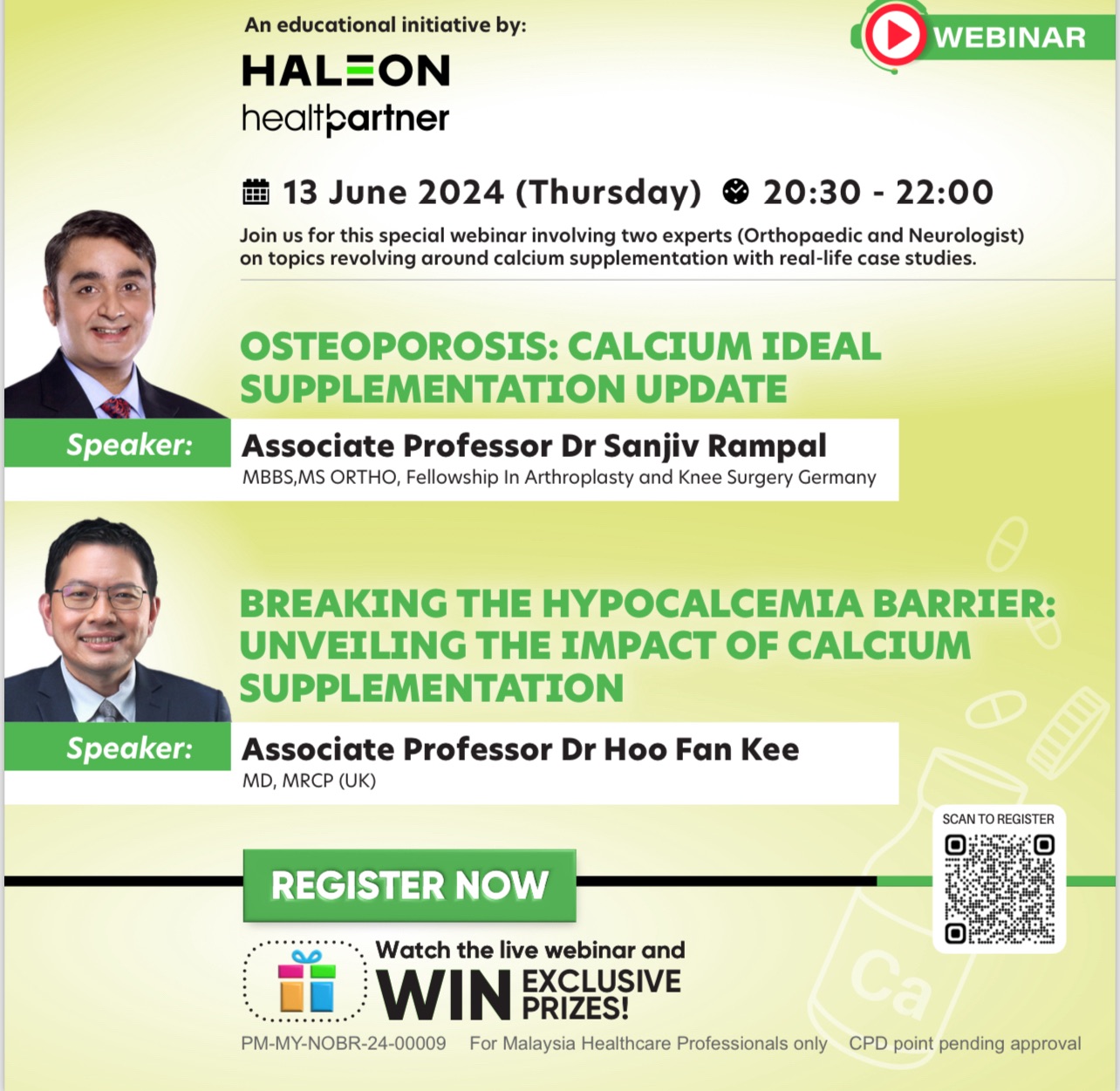 An educational initiative by:

HALEON
healthpartner

WEBINAR

13 June 2024 (Thursday) 20:30 - 22:00

Join us for this special webinar involving two experts (Orthopaedic and Neurologist) on topics revolving around calcium supplementation with real-life case studies.

OSTEOPOROSIS: CALCIUM IDEAL SUPPLEMENTATION UPDATE

Speaker: Associate Professor Dr Sanjiv Rampal
MBBS,MS ORTHO, Fellowship In Arthroplasty and Knee Surgery Germany

BREAKING THE HYPOCALCEMIA BARRIER: UNVEILING THE IMPACT OF CALCIUM SUPPLEMENTATION

Speaker: Associate Professor Dr Hoo Fan Kee
MD, MRCP (UK)

SCAN TO REGISTER

REGISTER NOW

Watch the live webinar and WIN EXCLUSIVE PRIZES!

Ca

PM-MY-NOBR-24-00009 For Malaysia Healthcare Professionals only CPD point pending approval